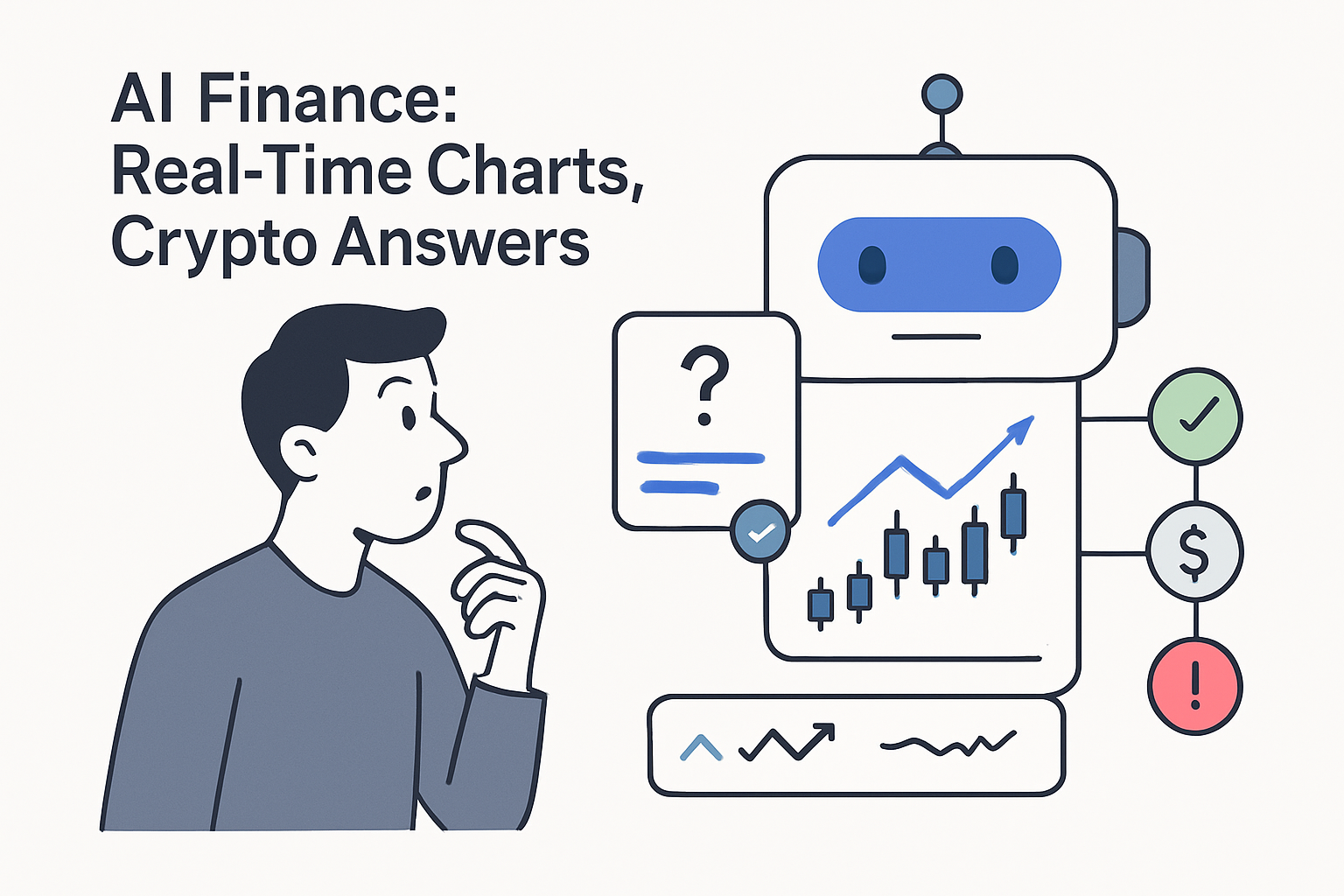 AI Finance:
Real-Time Charts,
Crypto Answers

?

$

!